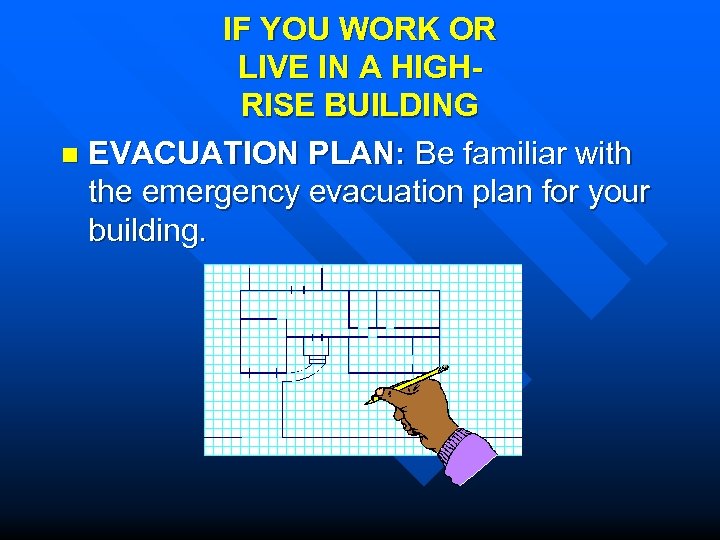 IF YOU WORK OR LIVE IN A HIGH-RISE BUILDING

EVACUATION PLAN: Be familiar with the emergency evacuation plan for your building.